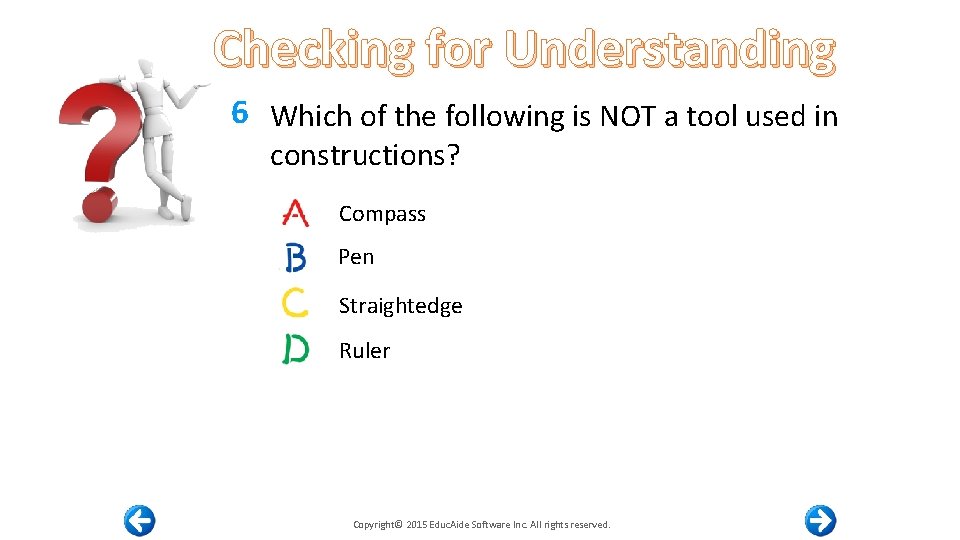 Checking for Understanding

6 Which of the following is NOT a tool used in constructions?

A Compass

B Pen

C Straightedge

D Ruler

Copyright© 2015 EducAide Software Inc. All rights reserved.